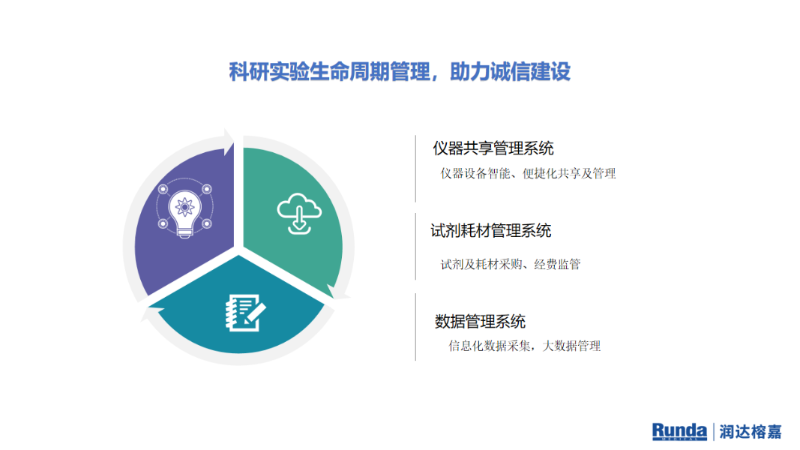 科研实验生命周期管理，助力诚信建设

仪器共享管理系统

仪器设备智能、便捷化共享及管理

试剂耗材管理系统

试剂及耗材采购、经费监管

数据管理系统

信息化数据采集，大数据管理

Runda | 润达榕嘉